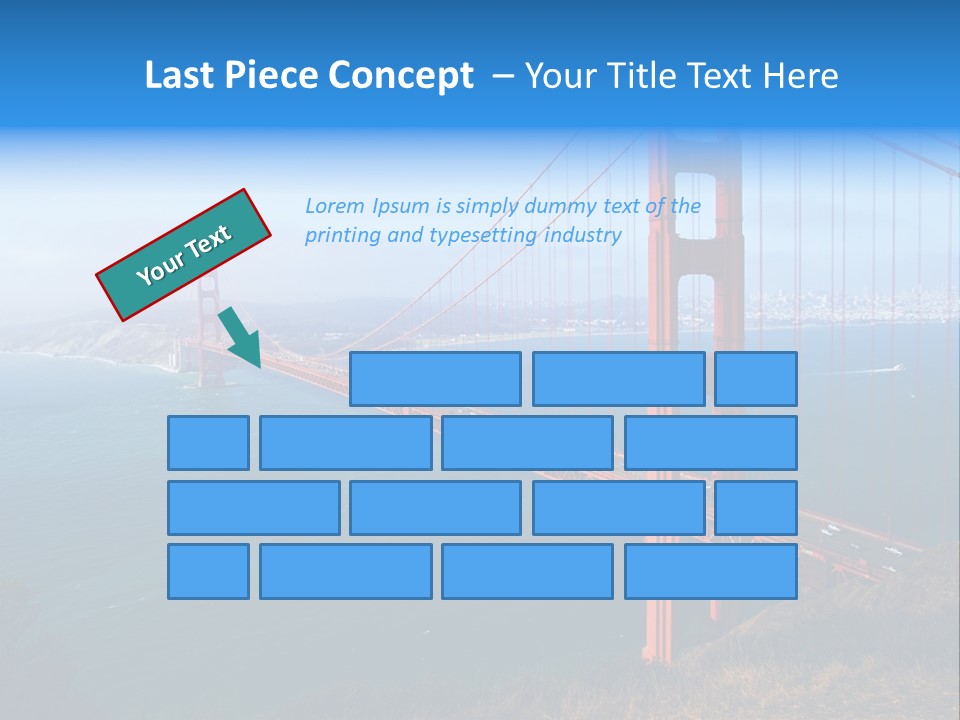 Last Piece Concept – Your Title Text Here

Your Text

Lorem Ipsum is simply dummy text of the printing and typesetting industry